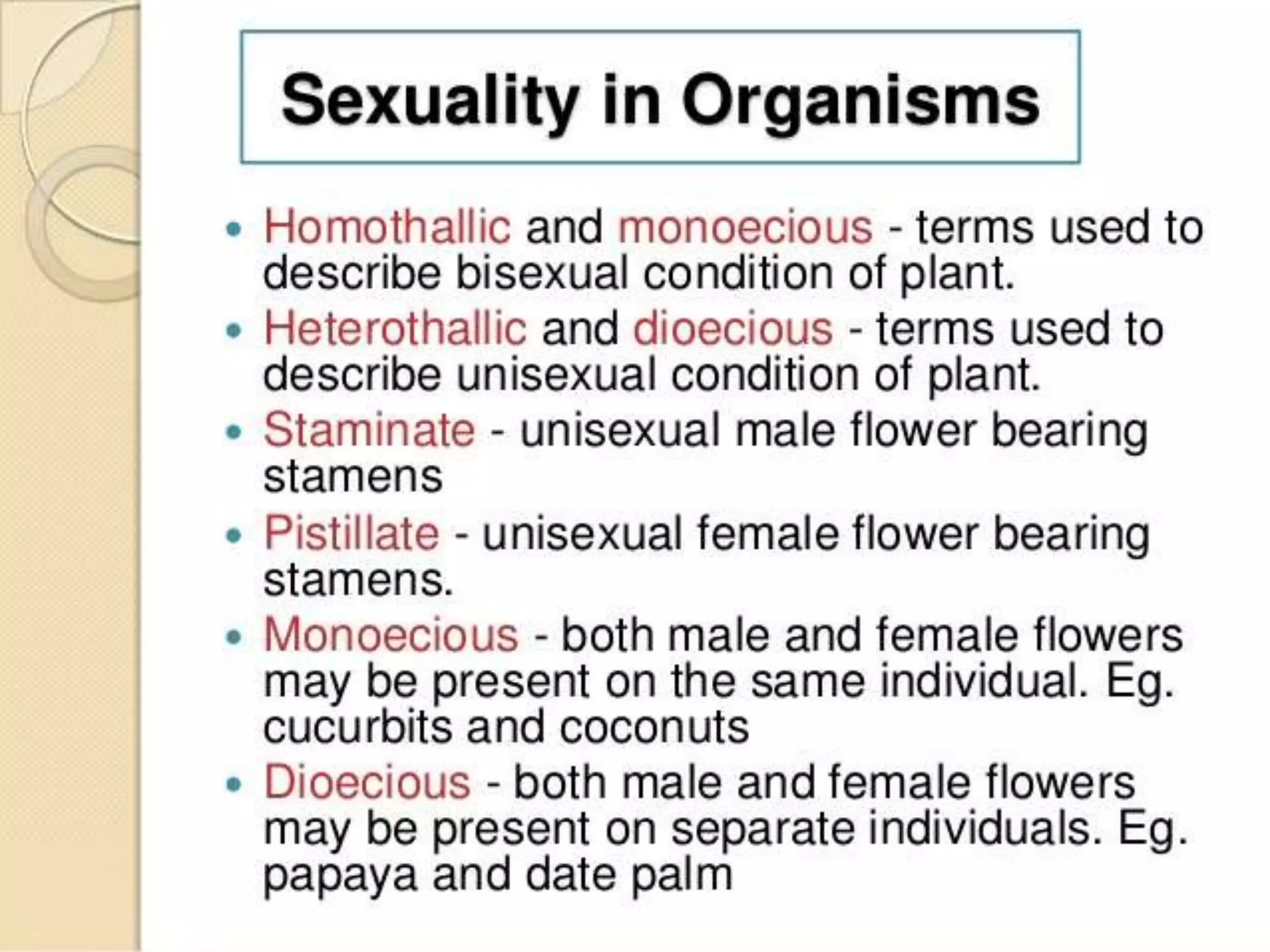 Sexuality in Organisms

• Homothallic and monoecious - terms used to describe bisexual condition of plant.
• Heterothallic and dioecious - terms used to describe unisexual condition of plant.
• Staminate - unisexual male flower bearing stamens
• Pistillate - unisexual female flower bearing stamens.
• Monoecious - both male and female flowers may be present on the same individual. Eg. cucurbits and coconuts
• Dioecious - both male and female flowers may be present on separate individuals. Eg. papaya and date palm